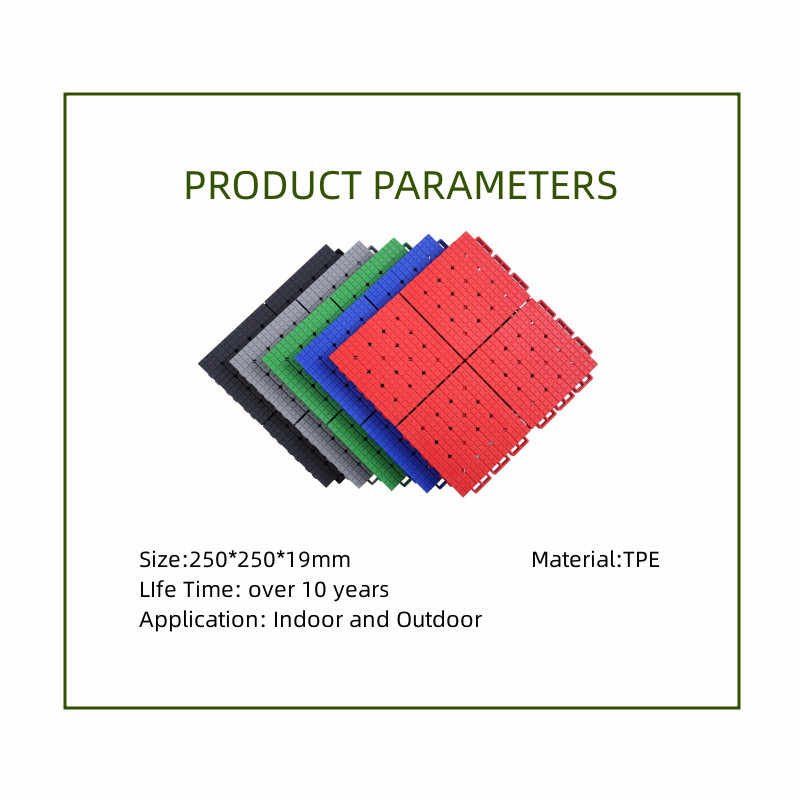 PRODUCT PARAMETERS

Size:250*250*19mm

Material:TPE

LIfe Time: over 10 years

Application: Indoor and Outdoor